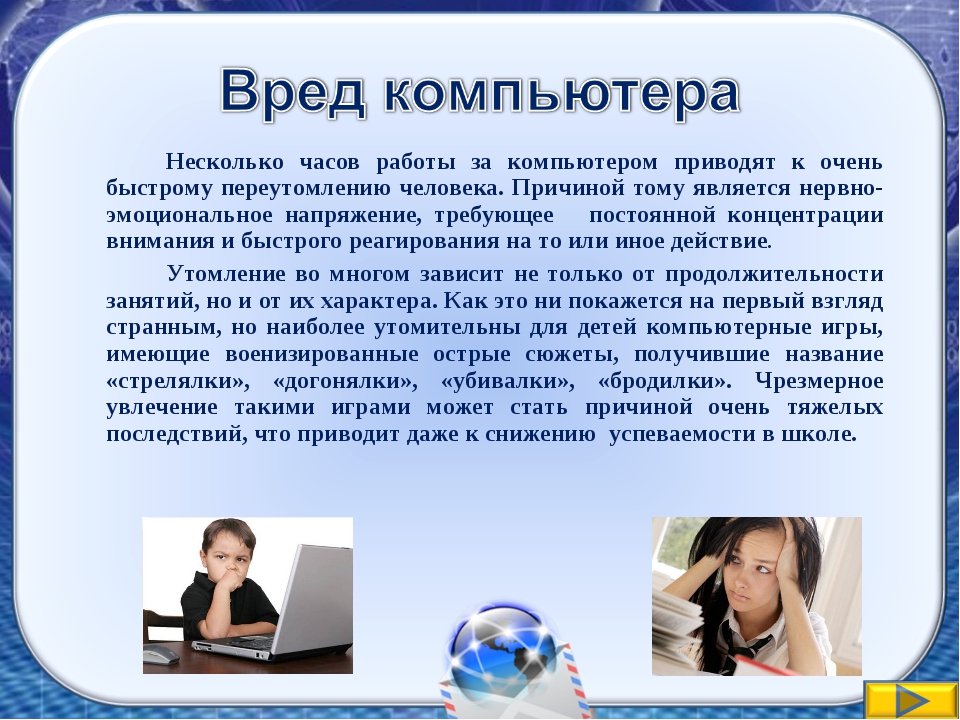 Вред компьютера

Несколько часов работы за компьютером приводят к очень быстрому переутомлению человека. Причиной тому является нервно-эмоциональное напряжение, требующее постоянной концентрации внимания и быстрого реагирования на то или иное действие.

Утомление во многом зависит не только от продолжительности занятий, но и от их характера. Как это ни покажется на первый взгляд странным, но наиболее утомительны для детей компьютерные игры, имеющие военизированные острые сюжеты, получившие название «стрелялки», «догонялки», «убивалки», «бродилки». Чрезмерное увлечение такими играми может стать причиной очень тяжелых последствий, что приводит даже к снижению успеваемости в школе.